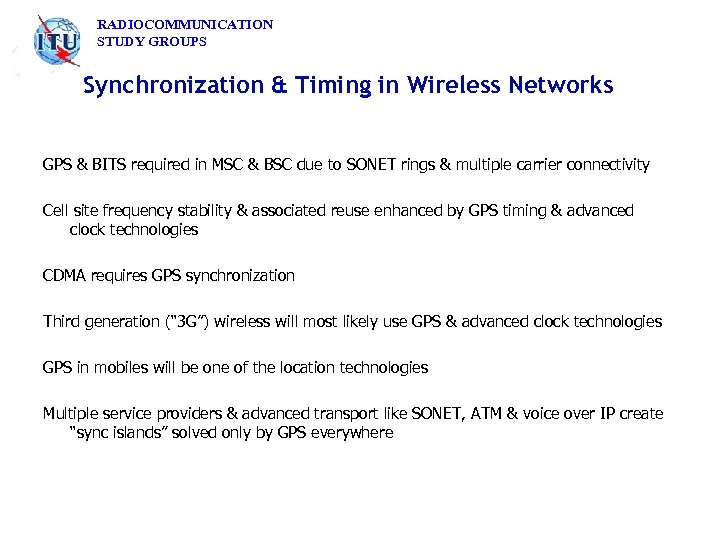 ITU

RADIOCOMMUNICATION
STUDY GROUPS

Synchronization & Timing in Wireless Networks

GPS & BITS required in MSC & BSC due to SONET rings & multiple carrier connectivity

Cell site frequency stability & associated reuse enhanced by GPS timing & advanced clock technologies

CDMA requires GPS synchronization

Third generation ("3G") wireless will most likely use GPS & advanced clock technologies

GPS in mobiles will be one of the location technologies

Multiple service providers & advanced transport like SONET, ATM & voice over IP create "sync islands" solved only by GPS everywhere